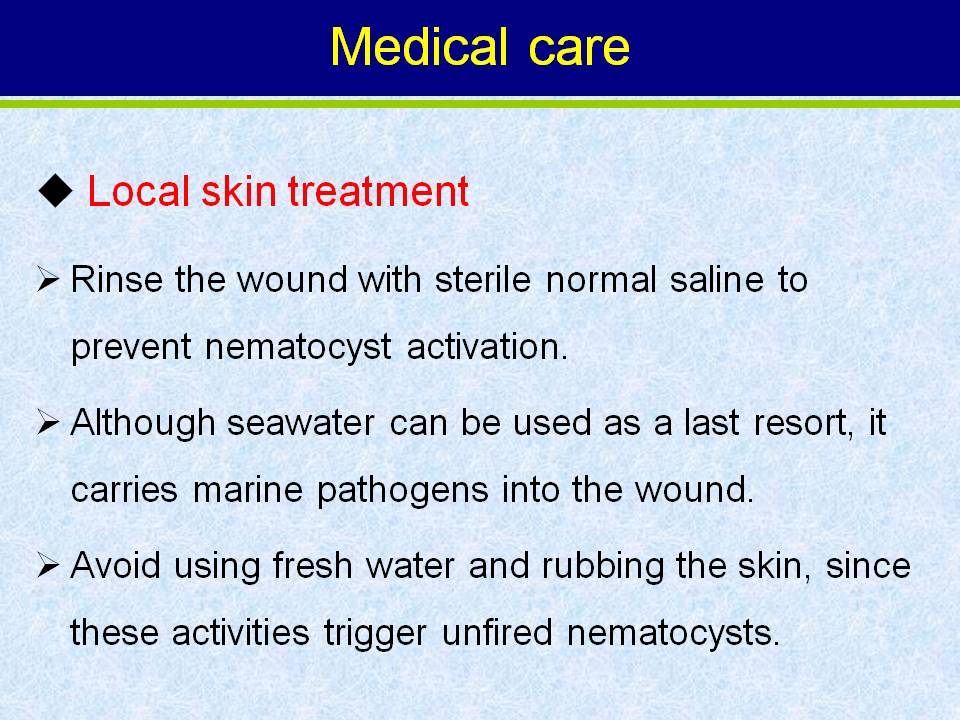 Medical care

◆ Local skin treatment

➢ Rinse the wound with sterile normal saline to prevent nematocyst activation.

➢ Although seawater can be used as a last resort, it carries marine pathogens into the wound.

➢ Avoid using fresh water and rubbing the skin, since these activities trigger unfired nematocysts.